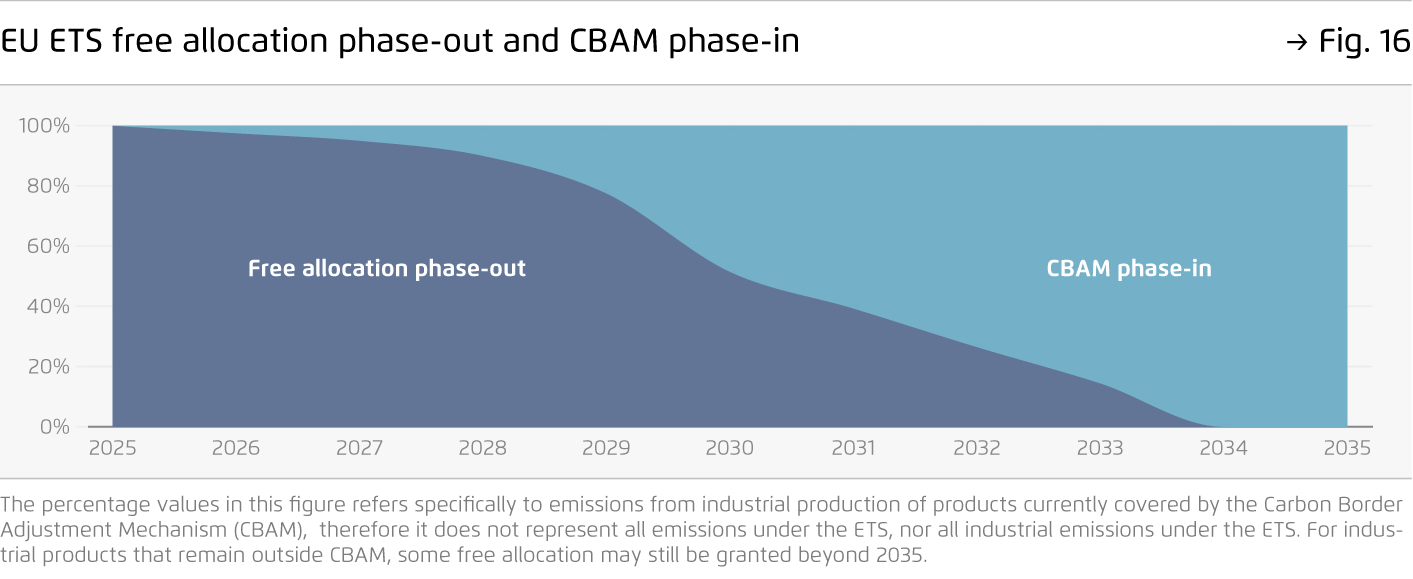 EU ETS free allocation phase-out and CBAM phase-in

→ Fig. 16

100%
80%
60%
40%
20%
0%

Free allocation phase-out

CBAM phase-in

2025 2026 2027 2028 2029 2030 2031 2032 2033 2034 2035

The percentage values in this figure refers specifically to emissions from industrial production of products currently covered by the Carbon Border Adjustment Mechanism (CBAM), therefore it does not represent all emissions under the ETS, nor all industrial emissions under the ETS. For industrial products that remain outside CBAM, some free allocation may still be granted beyond 2035.